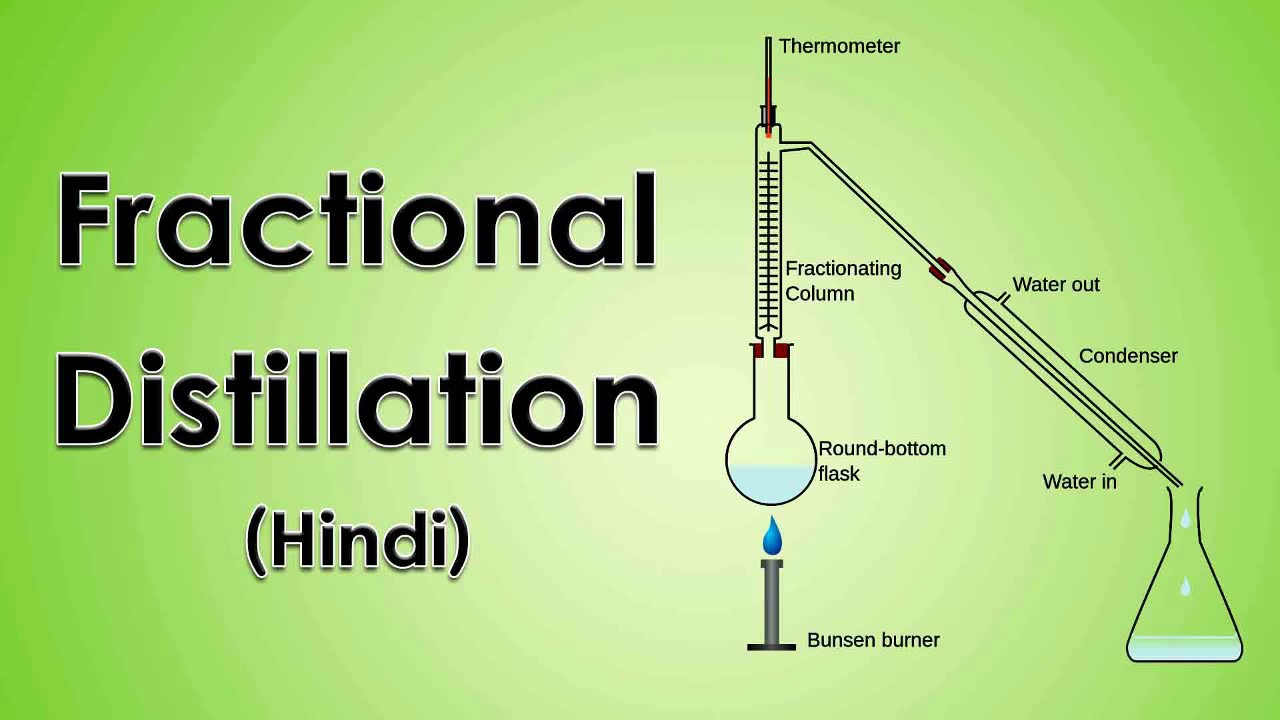 Fractional Distillation (Hindi)

Thermometer

Fractionating Column

Water out

Condenser

Round-bottom flask

Water in

Bunsen burner